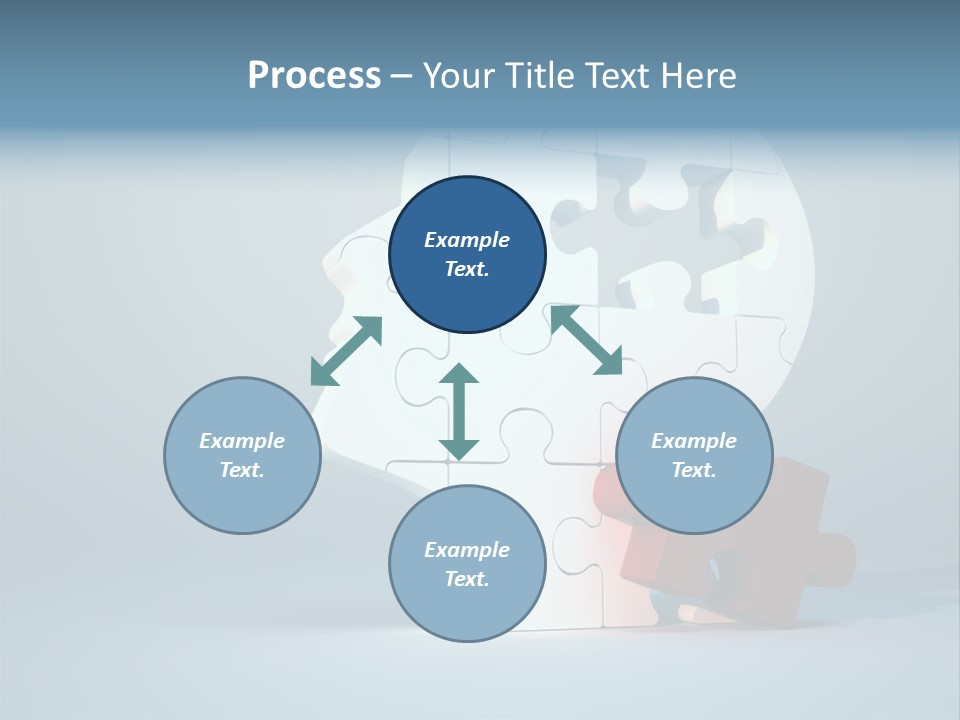 Process – Your Title Text Here

Example Text.

Example Text.

Example Text.

Example Text.